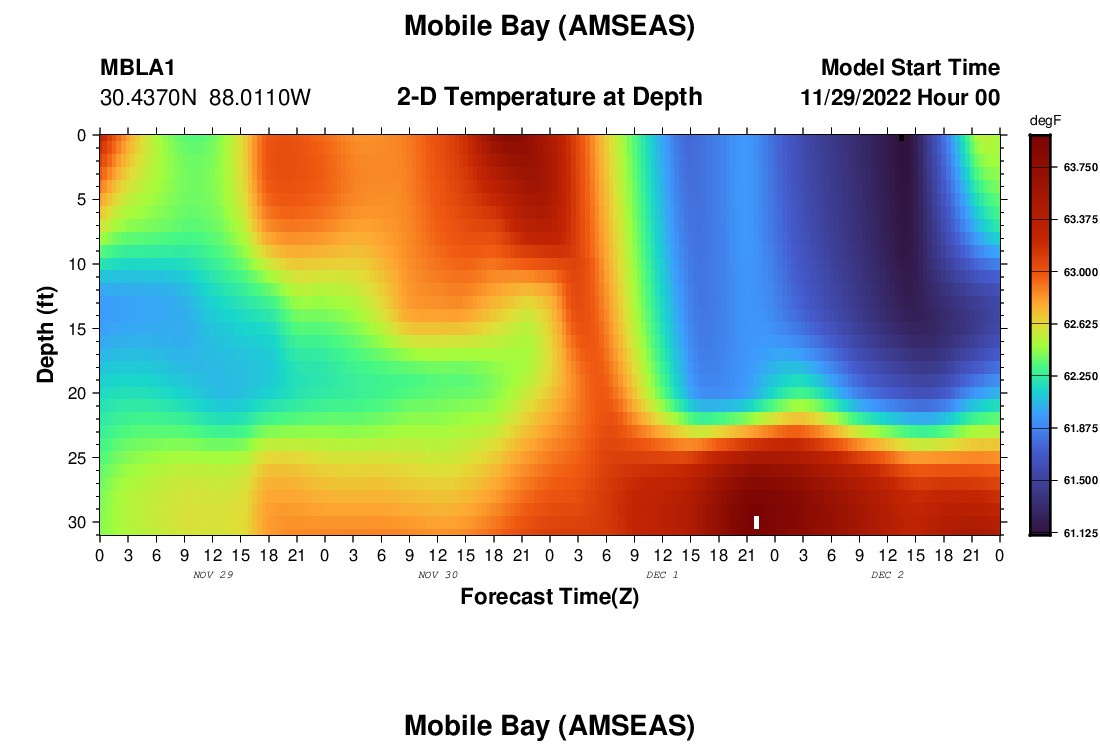 Mobile Bay (AMSEAS)

MBLA1
30.4370N 88.0110W

2-D Temperature at Depth

Model Start Time
11/29/2022 Hour 00

degF
63.750
63.375
63.000
62.625
62.250
61.875
61.500
61.125

Depth (ft)
0
5
10
15
20
25
30

0 3 6 9 12 15 18 21 0 3 6 9 12 15 18 21 0 3 6 9 12 15 18 21 0 3 6 9 12 15 18 21 0
NOV 29
NOV 30
DEC 1
DEC 2

Forecast Time(Z)

Mobile Bay (AMSEAS)